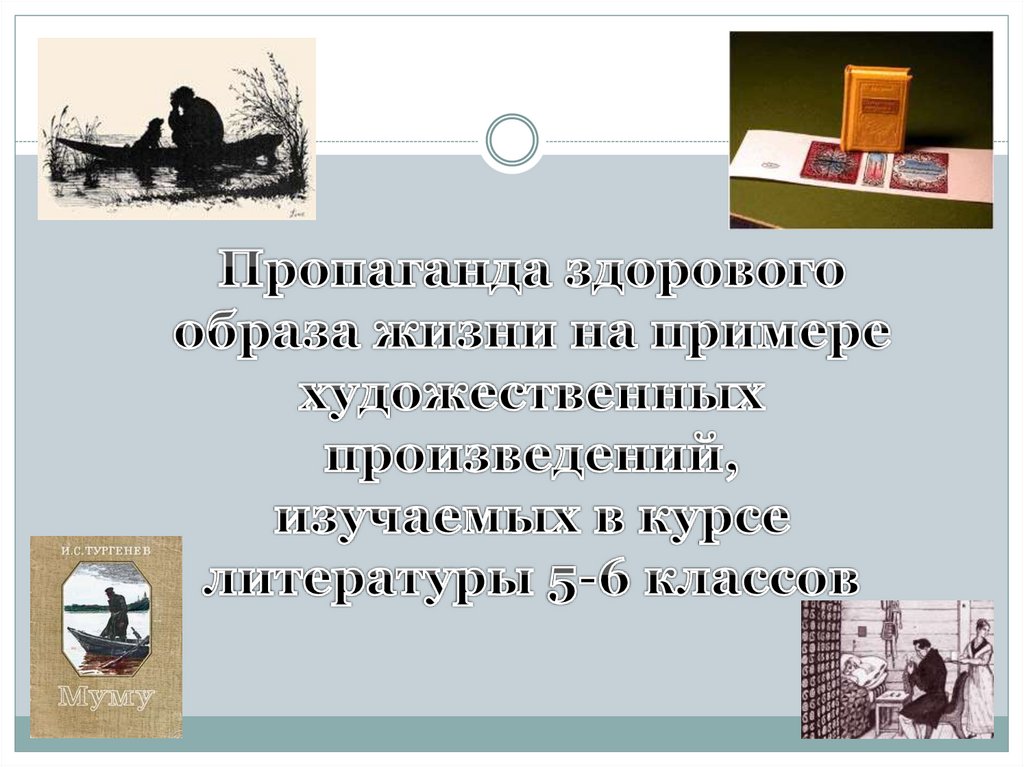 Пропаганда здорового образа жизни на примере художественных произведений, изучаемых в курсе литературы 5-6 классов

И.С.ТУРГЕНЕВ
Муму